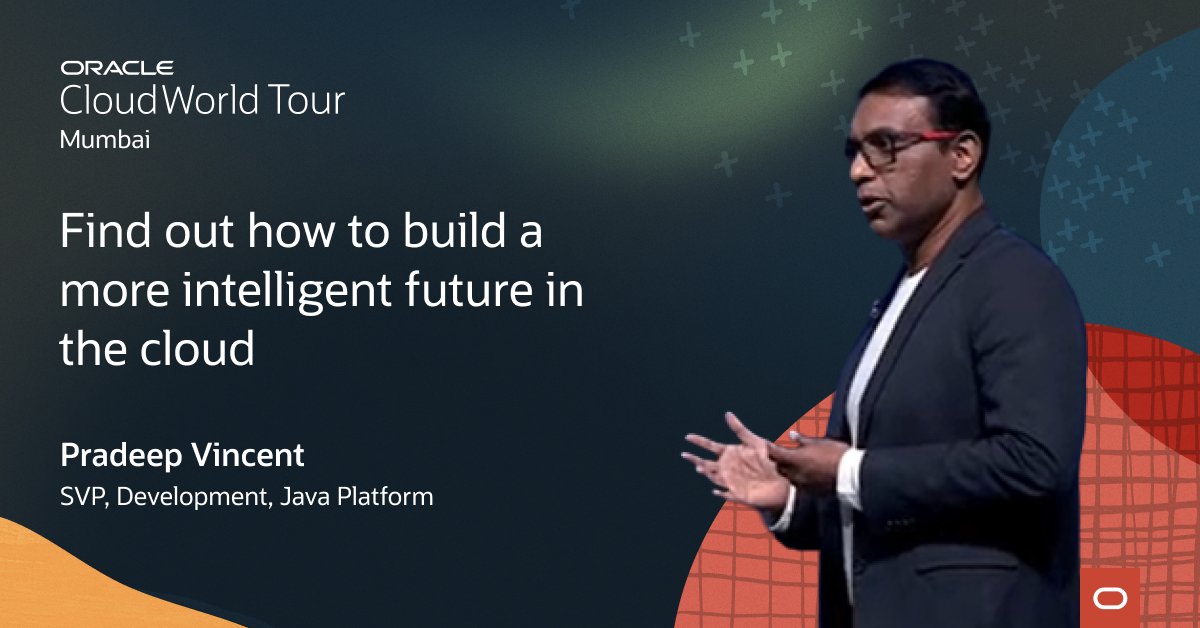 ORACLE
CloudWorld Tour
Mumbai

Find out how to build a more intelligent future in the cloud

Pradeep Vincent
SVP, Development, Java Platform